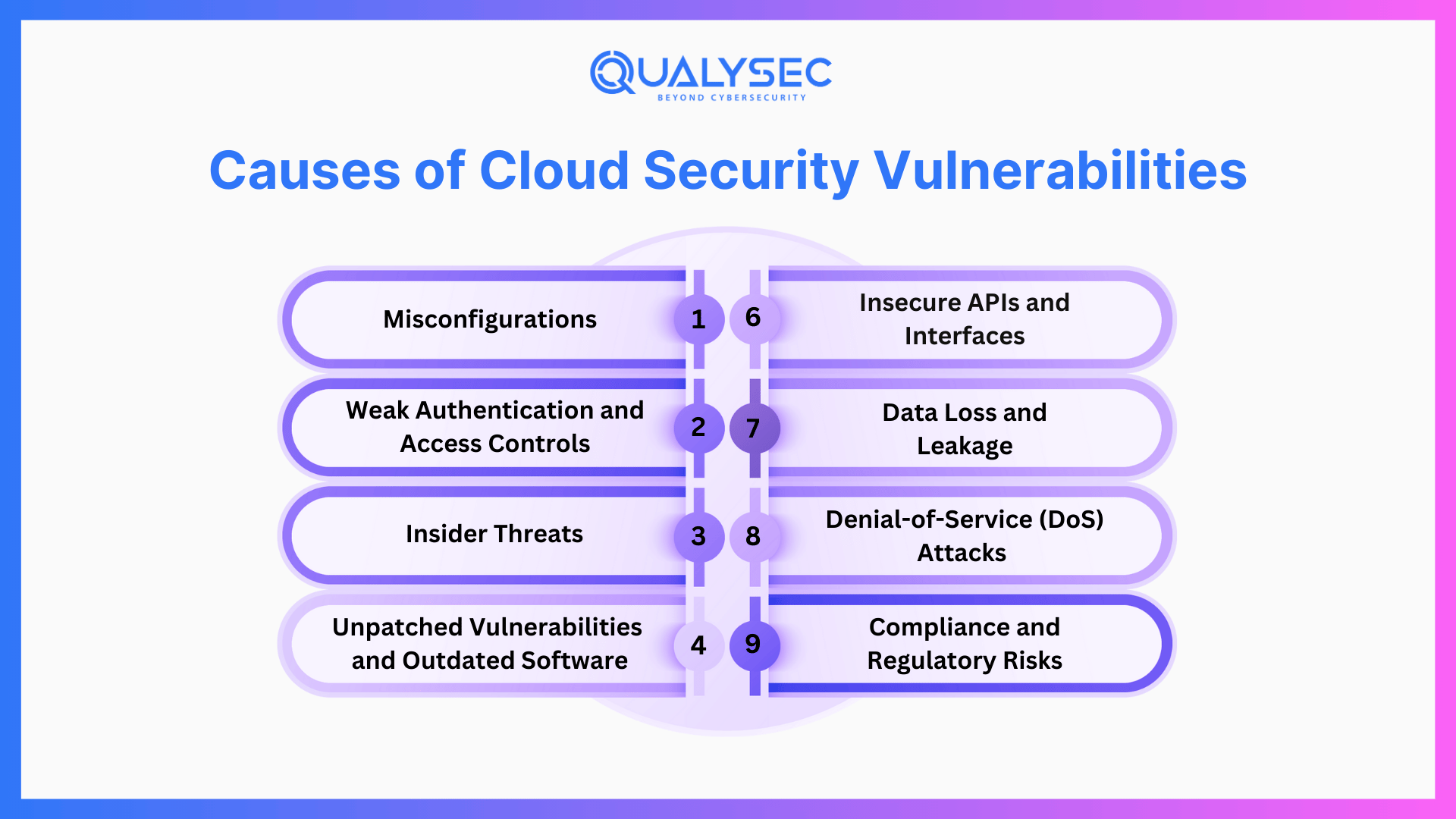 QUALYSEC
BEYOND CYBERSECURITY

Causes of Cloud Security Vulnerabilities

Misconfigurations 1

Weak Authentication and Access Controls 2

Insider Threats 3

Unpatched Vulnerabilities and Outdated Software 4

6 Insecure APIs and Interfaces

7 Data Loss and Leakage

8 Denial-of-Service (DoS) Attacks

9 Compliance and Regulatory Risks